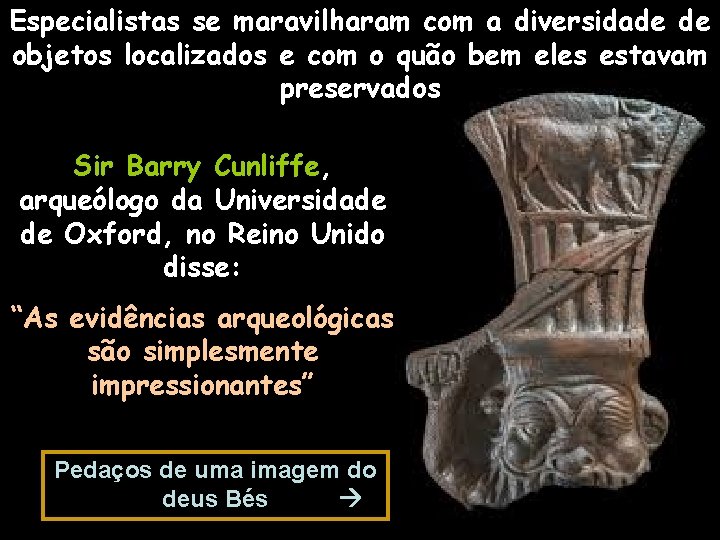 Especialistas se maravilharam com a diversidade de objetos localizados e com o quão bem eles estavam preservados

Sir Barry Cunliffe, arqueólogo da Universidade de Oxford, no Reino Unido disse:

“As evidências arqueológicas são simplesmente impressionantes”

Pedaços de uma imagem do deus Bés →